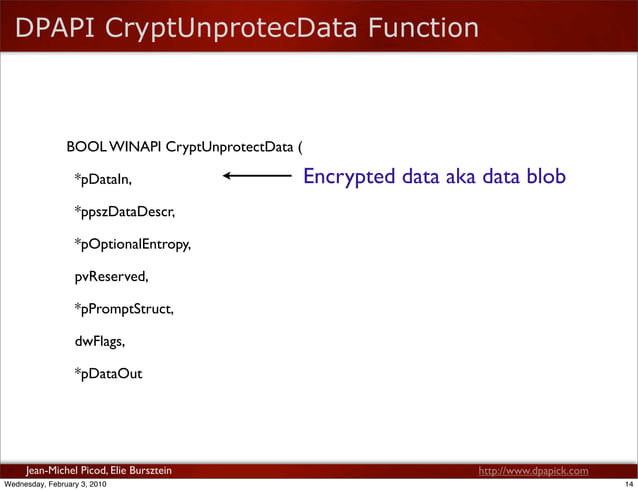 DPAPI CryptUnprotecData Function

BOOL WINAPI CryptUnprotectData (

*pDataIn,

Encrypted data aka data blob

*ppszDataDescr,

*pOptionalEntropy,

pvReserved,

*pPromptStruct,

dwFlags,

*pDataOut

Jean-Michel Picod, Elie Bursztein

http://www.dpapick.com

Wednesday, February 3, 2010

14